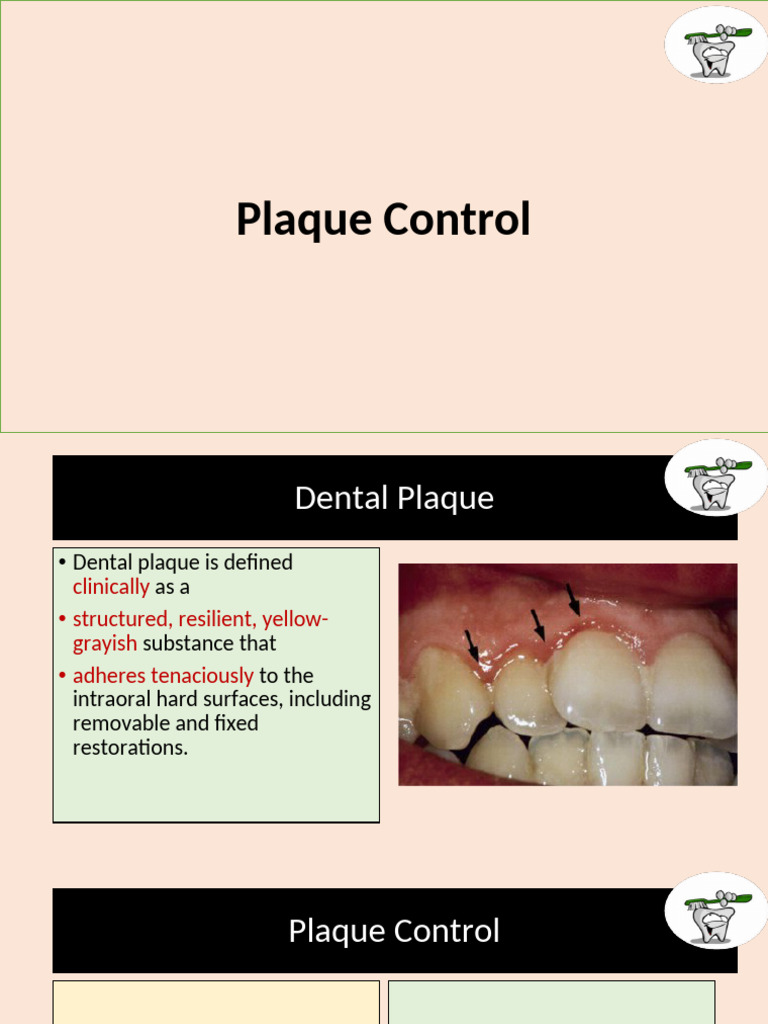 Plaque Control

Dental Plaque

• Dental plaque is defined clinically as a
• structured, resilient, yellow-grayish substance that
• adheres tenaciously to the intraoral hard surfaces, including removable and fixed restorations.

Plaque Control